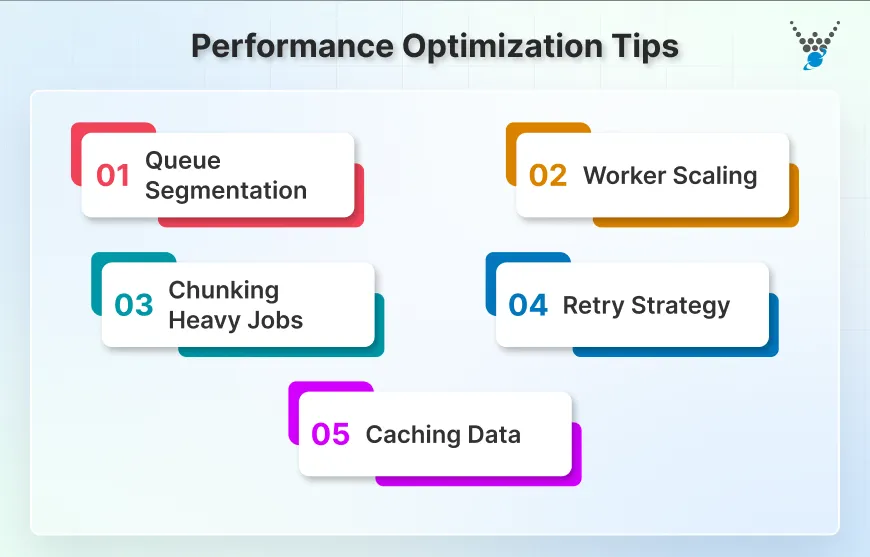 Performance Optimization Tips

01 Queue Segmentation

02 Worker Scaling

03 Chunking Heavy Jobs

04 Retry Strategy

05 Caching Data